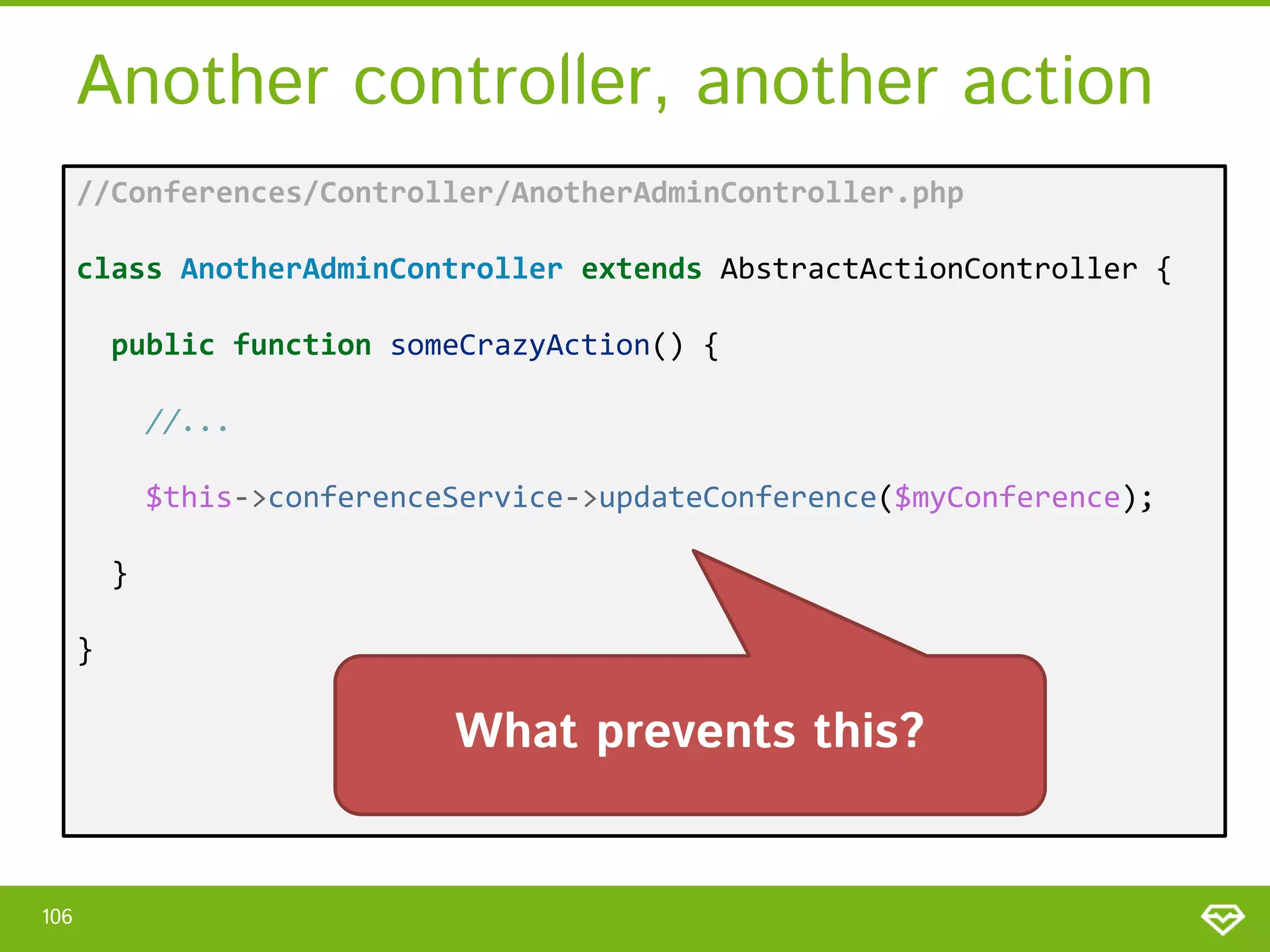 Another controller, another action

//Conferences/Controller/AnotherAdminController.php

class AnotherAdminController extends AbstractActionController {

public function someCrazyAction() {

//...

$this->conferenceService->updateConference($myConference);

}

}

What prevents this?

106